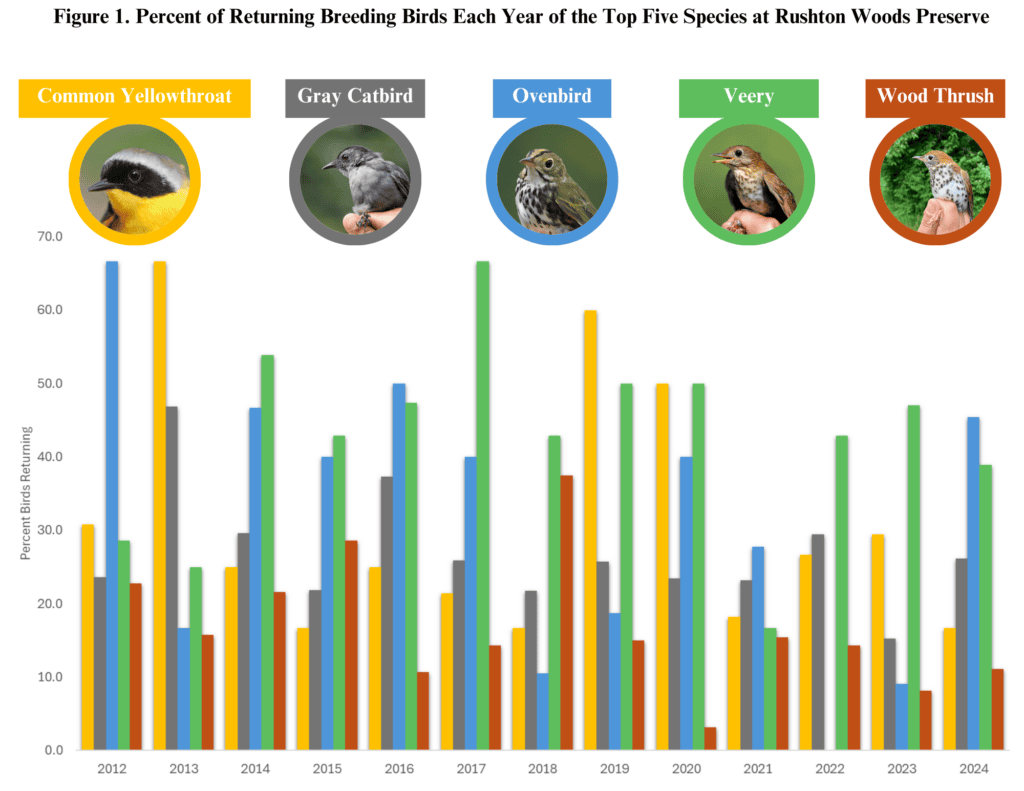 Figure 1. Percent of Returning Breeding Birds Each Year of the Top Five Species at Rushton Woods Preserve

Common Yellowthroat

Gray Catbird

Ovenbird

Veery

Wood Thrush

70.0
60.0
50.0
40.0
30.0
20.0
10.0
0.0

Percent Birds Returning

2012 2013 2014 2015 2016 2017 2018 2019 2020 2021 2022 2023 2024